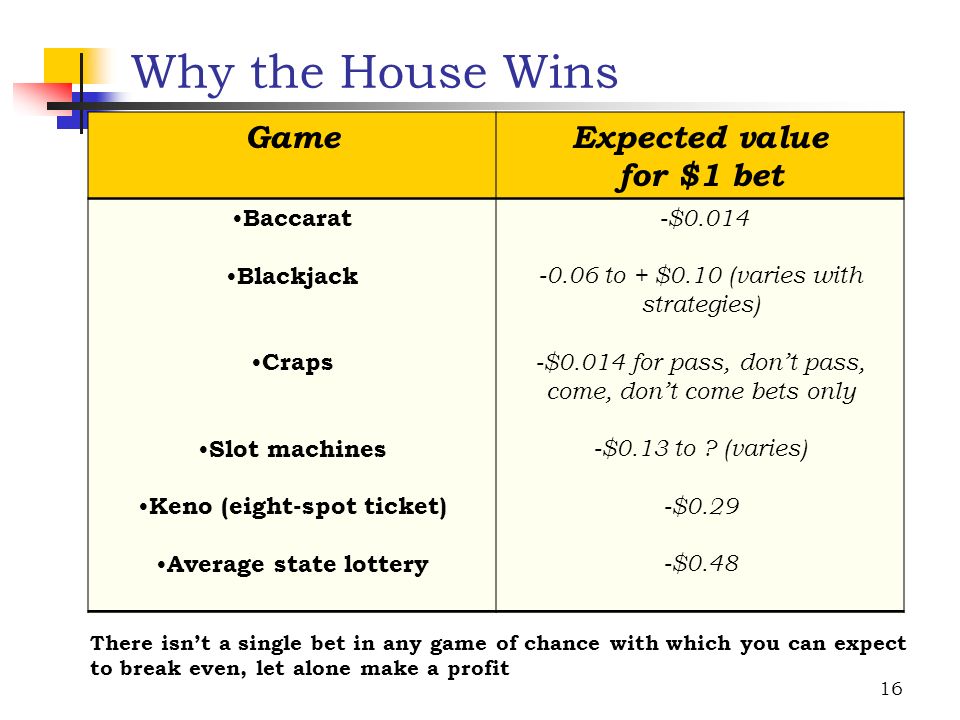 Why the House Wins

| Game | Expected value for \$1 bet |
|---|---|
| •Baccarat | -\$0.014 |
| •Blackjack | -0.06 to + \$0.10 (varies with strategies) |
| •Craps | -\$0.014 for pass, don't pass, come, don't come bets only |
| •Slot machines | -\$0.13 to ? (varies) |
| •Keno (eight-spot ticket) | -\$0.29 |
| •Average state lottery | -\$0.48 |

There isn't a single bet in any game of chance with which you can expect to break even, let alone make a profit

16